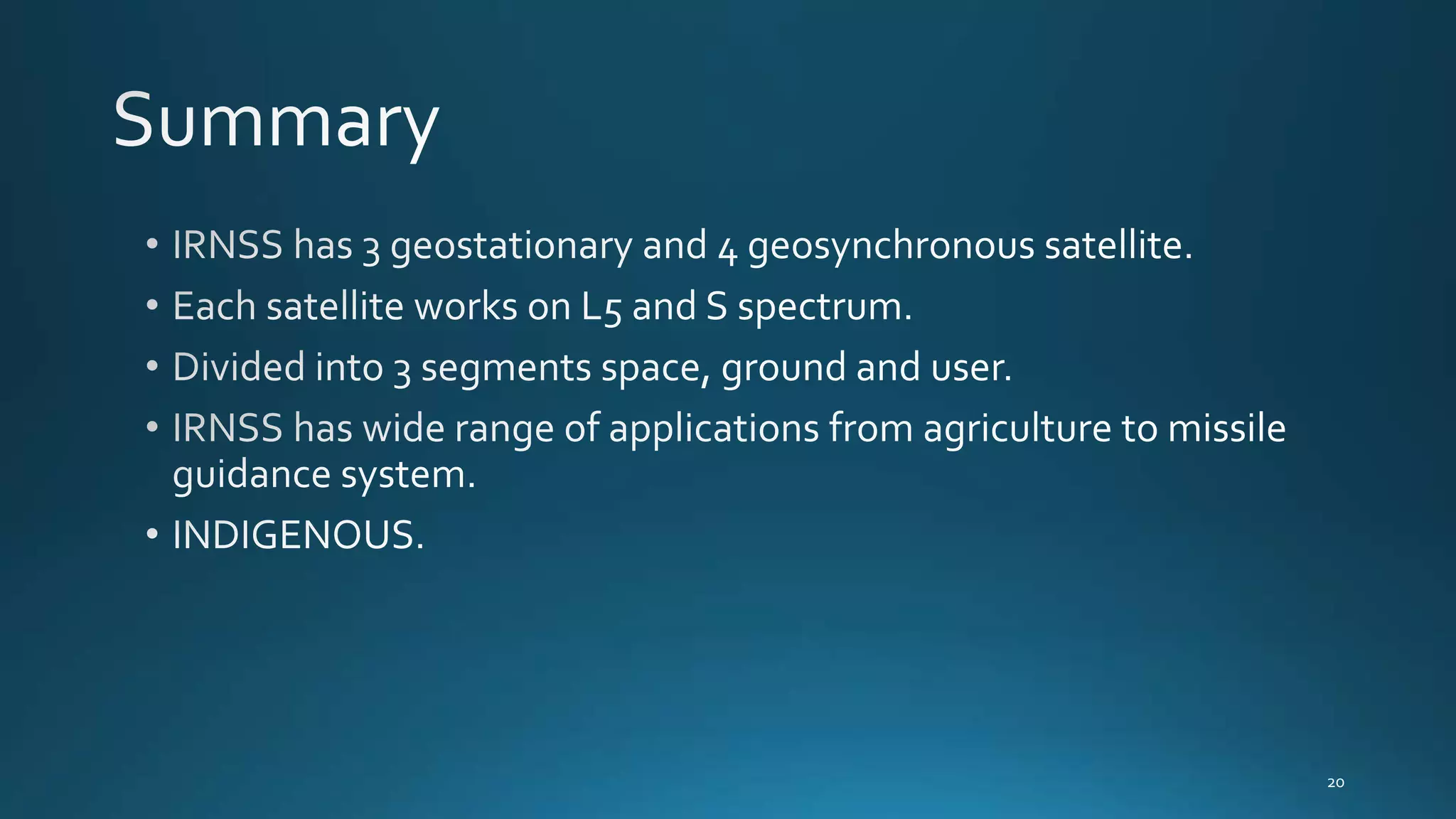 Summary

• IRNSS has 3 geostationary and 4 geosynchronous satellite.
• Each satellite works on L5 and S spectrum.
• Divided into 3 segments space, ground and user.
• IRNSS has wide range of applications from agriculture to missile guidance system.
• INDIGENOUS.

20